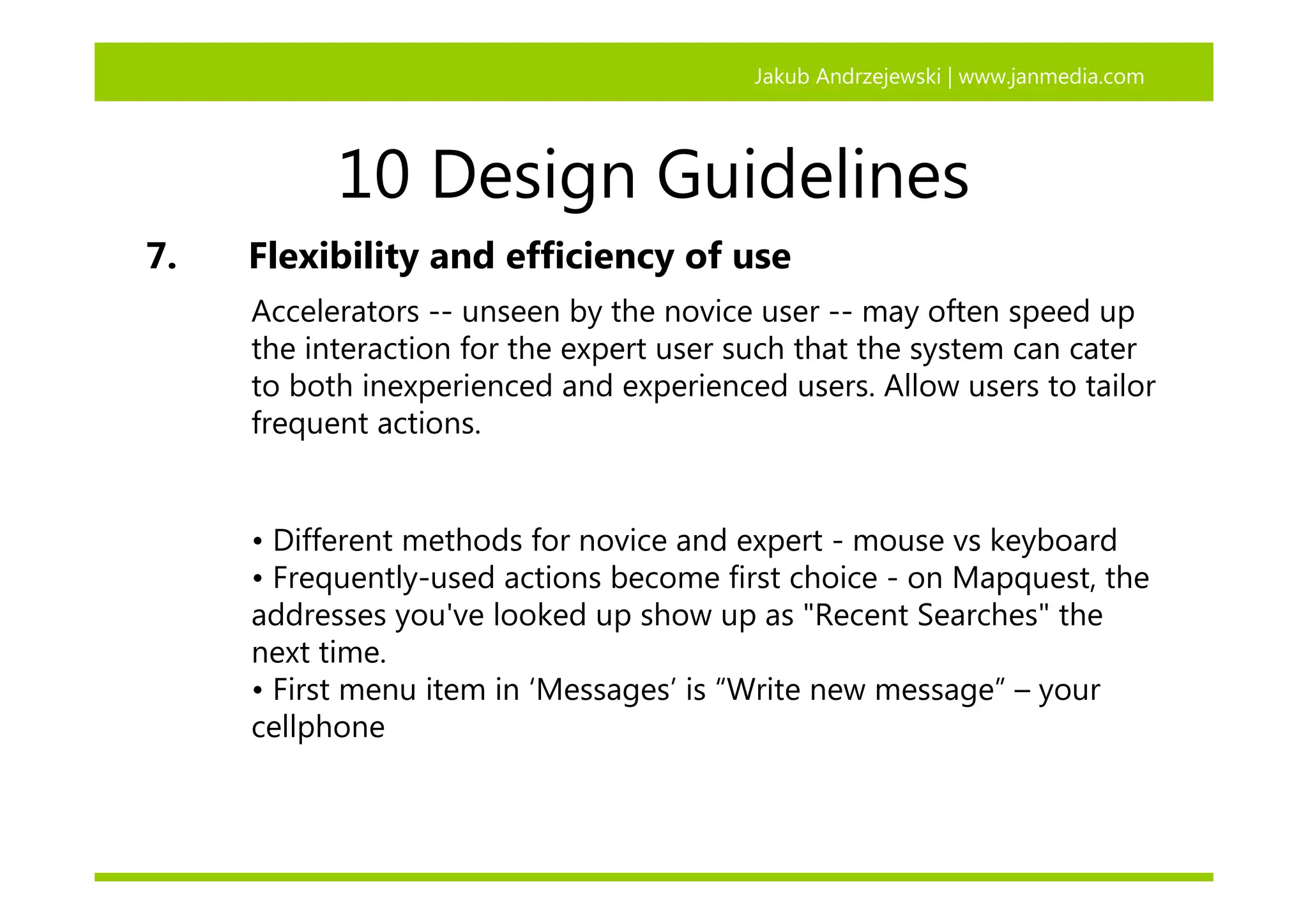 Jakub Andrzejewski | www.janmedia.com

10 Design Guidelines

7. Flexibility and efficiency of use

Accelerators -- unseen by the novice user -- may often speed up the interaction for the expert user such that the system can cater to both inexperienced and experienced users. Allow users to tailor frequent actions.

• Different methods for novice and expert - mouse vs keyboard
• Frequently-used actions become first choice - on Mapquest, the addresses you've looked up show up as "Recent Searches" the next time.
• First menu item in ‘Messages’ is “Write new message” – your cellphone